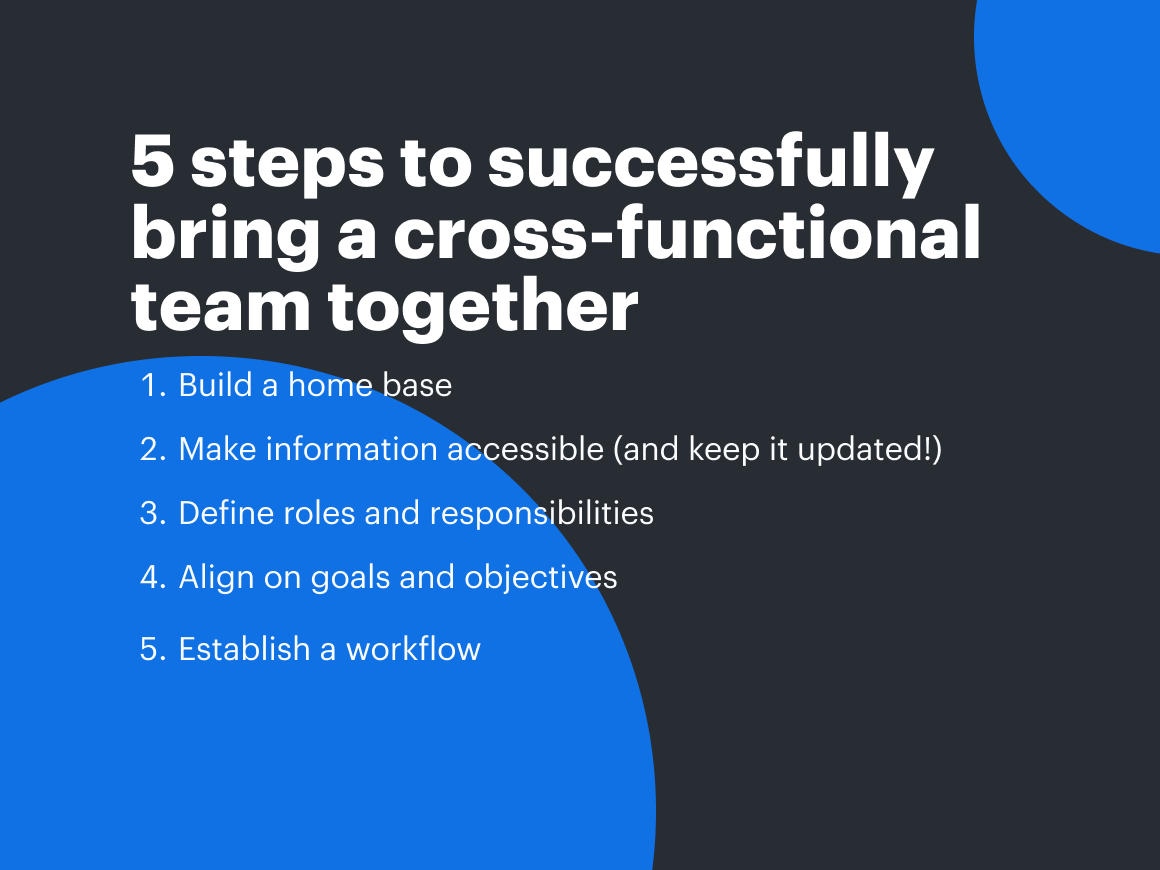 5 steps to successfully bring a cross-functional team together

1. Build a home base
2. Make information accessible (and keep it updated!)
3. Define roles and responsibilities
4. Align on goals and objectives
5. Establish a workflow